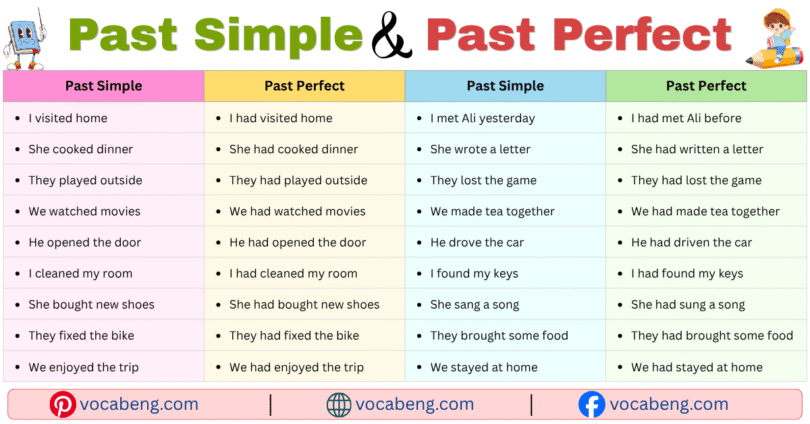 Past Simple & Past Perfect

| Past Simple | Past Perfect | Past Simple | Past Perfect |
|---|---|---|---|
| • I visited home | • I had visited home | • I met Ali yesterday | • I had met Ali before |
| • She cooked dinner | • She had cooked dinner | • She wrote a letter | • She had written a letter |
| • They played outside | • They had played outside | • They lost the game | • They had lost the game |
| • We watched movies | • We had watched movies | • We made tea together | • We had made tea together |
| • He opened the door | • He had opened the door | • He drove the car | • He had driven the car |
| • I cleaned my room | • I had cleaned my room | • I found my keys | • I had found my keys |
| • She bought new shoes | • She had bought new shoes | • She sang a song | • She had sung a song |
| • They fixed the bike | • They had fixed the bike | • They brought some food | • They had brought some food |
| • We enjoyed the trip | • We had enjoyed the trip | • We stayed at home | • We had stayed at home |

vocabeng.com | vocabeng.com | vocabeng.com